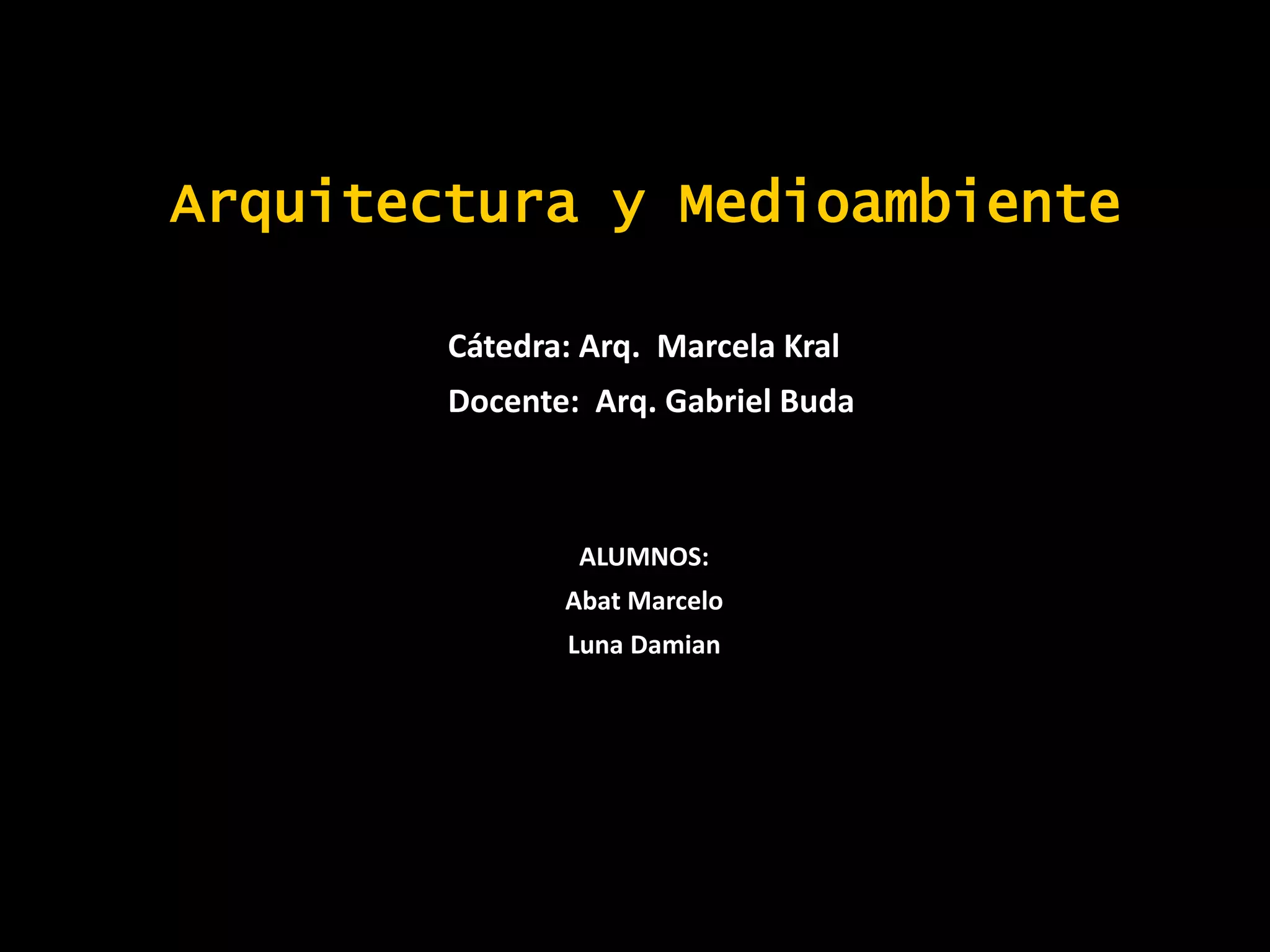 Arquitectura y Medioambiente

Cátedra: Arq. Marcela Kral

Docente: Arq. Gabriel Buda

ALUMNOS:

Abat Marcelo

Luna Damian